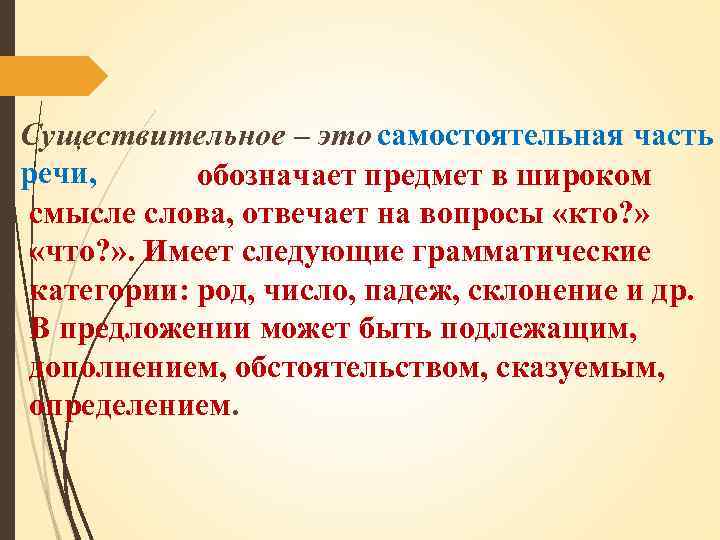 Существительное – это самостоятельная часть речи, обозначает предмет в широком смысле слова, отвечает на вопросы «кто?» «что?». Имеет следующие грамматические категории: род, число, падеж, склонение и др. В предложении может быть подлежащим, дополнением, обстоятельством, сказуемым, определением.